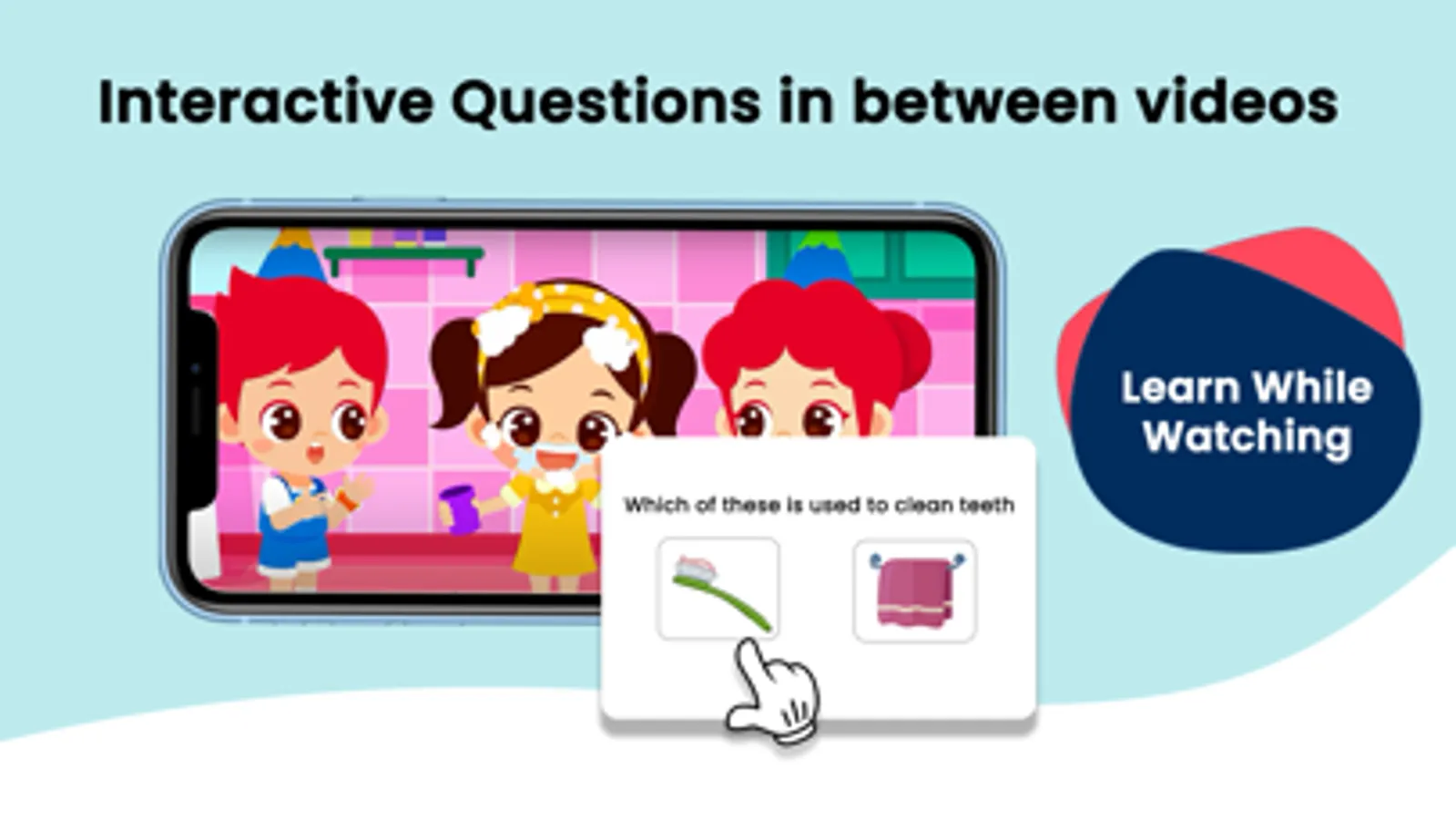 Interactive Questions in between videos

Which of these is used to clean teeth

Learn While Watching